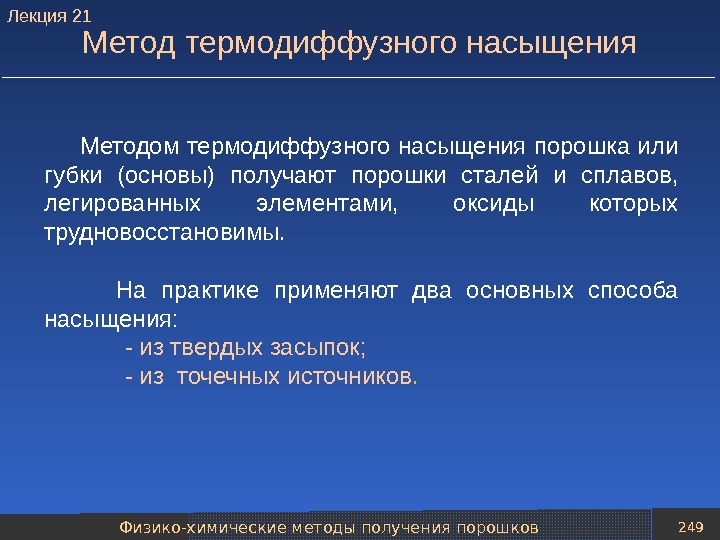 Лекция 21
Метод термодиффузного насыщения

Методом термодиффузного насыщения порошка или губки (основы) получают порошки сталей и сплавов, легированных элементами, оксиды которых трудновосстановимы.

На практике применяют два основных способа насыщения:
- из твердых засыпок;
- из точечных источников.

Физико-химические методы получения порошков
249